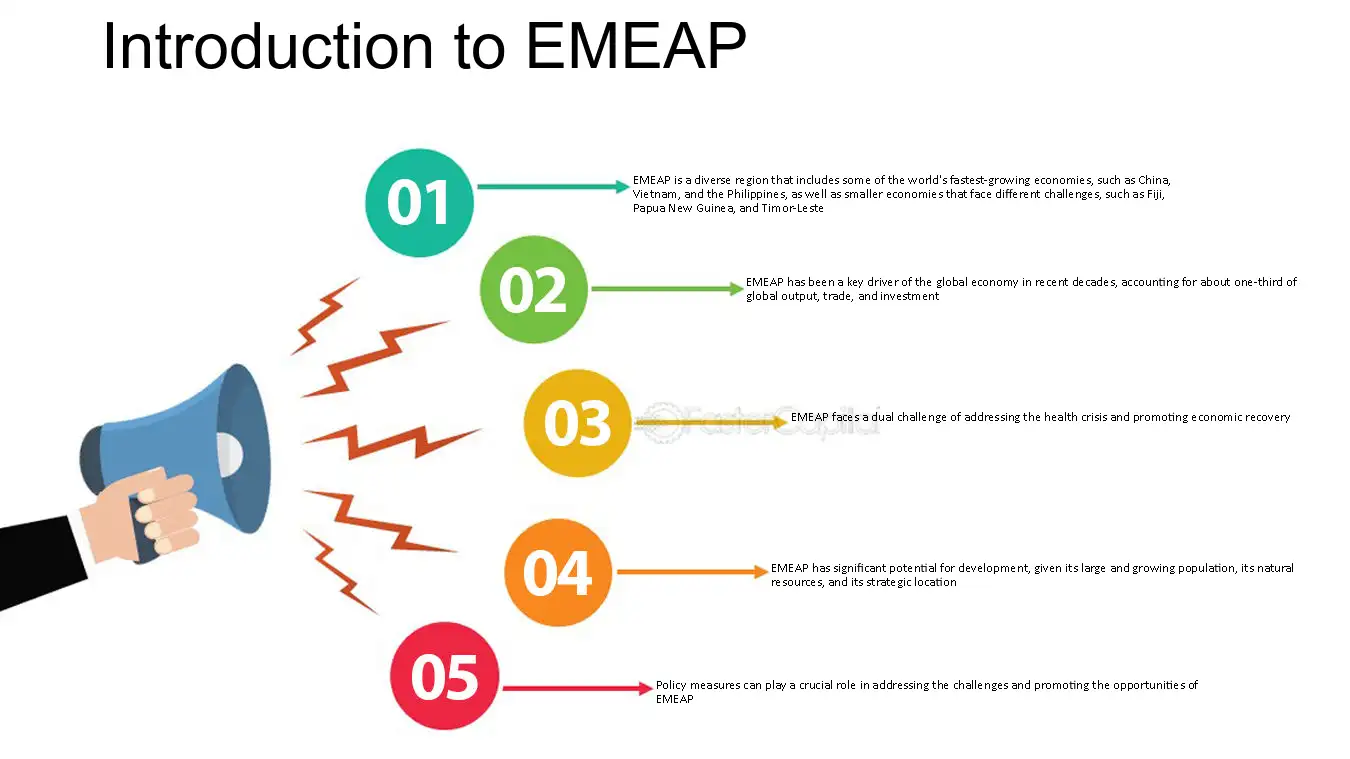 Introduction to EMEAP

01

EMEAP is a diverse region that includes some of the world's fastest-growing economies, such as China, Vietnam, and the Philippines, as well as smaller economies that face different challenges, such as Fiji, Papua New Guinea, and Timor-Leste

02

EMEAP has been a key driver of the global economy in recent decades, accounting for about one-third of global output, trade, and investment

03

EMEAP faces a dual challenge of addressing the health crisis and promoting economic recovery

04

EMEAP has significant potential for development, given its large and growing population, its natural resources, and its strategic location

05

Policy measures can play a crucial role in addressing the challenges and promoting the opportunities of EMEAP

FasterCapital